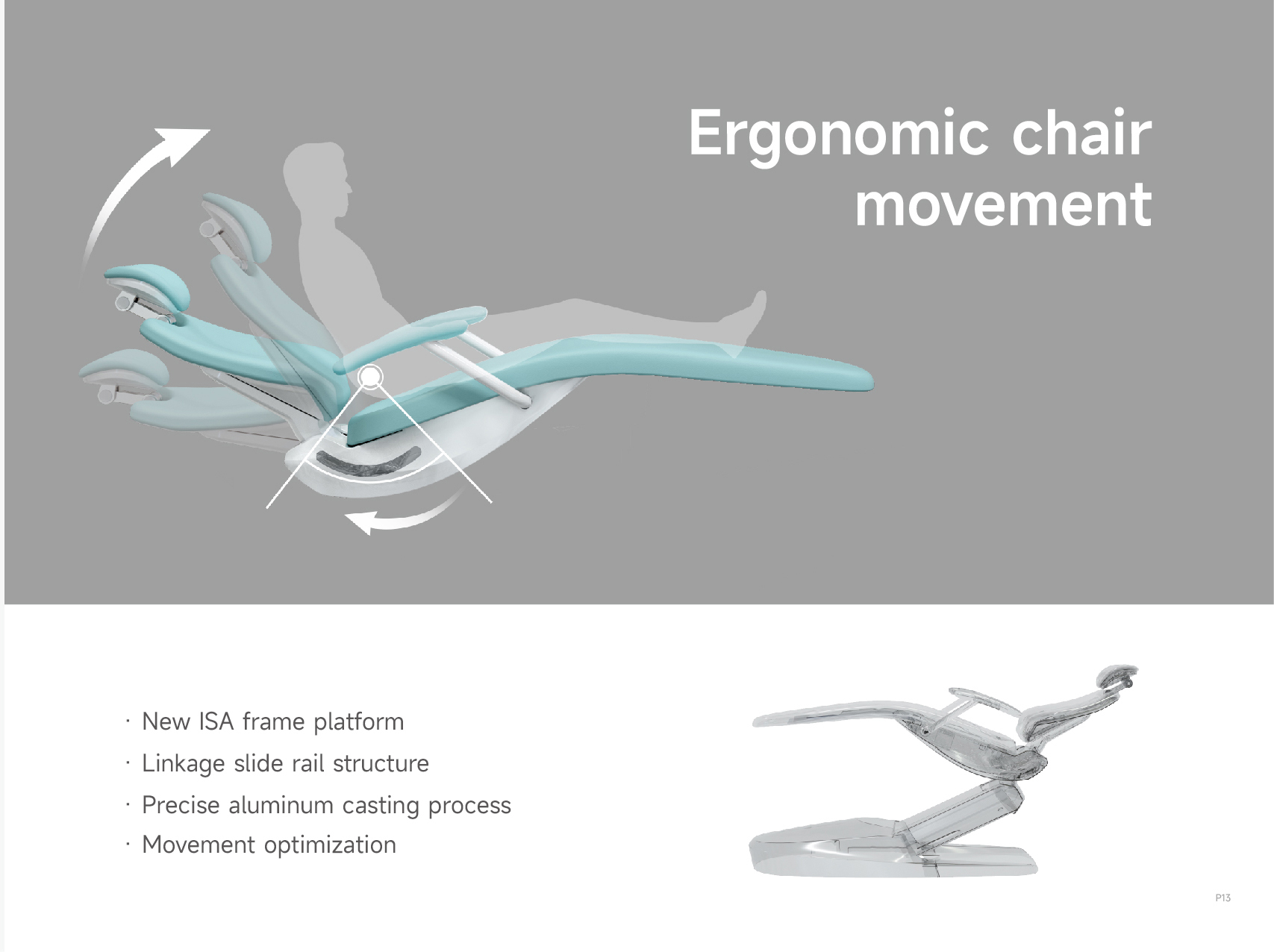 Ergonomic chair movement

· New ISA frame platform
· Linkage slide rail structure
· Precise aluminum casting process
· Movement optimization

P13